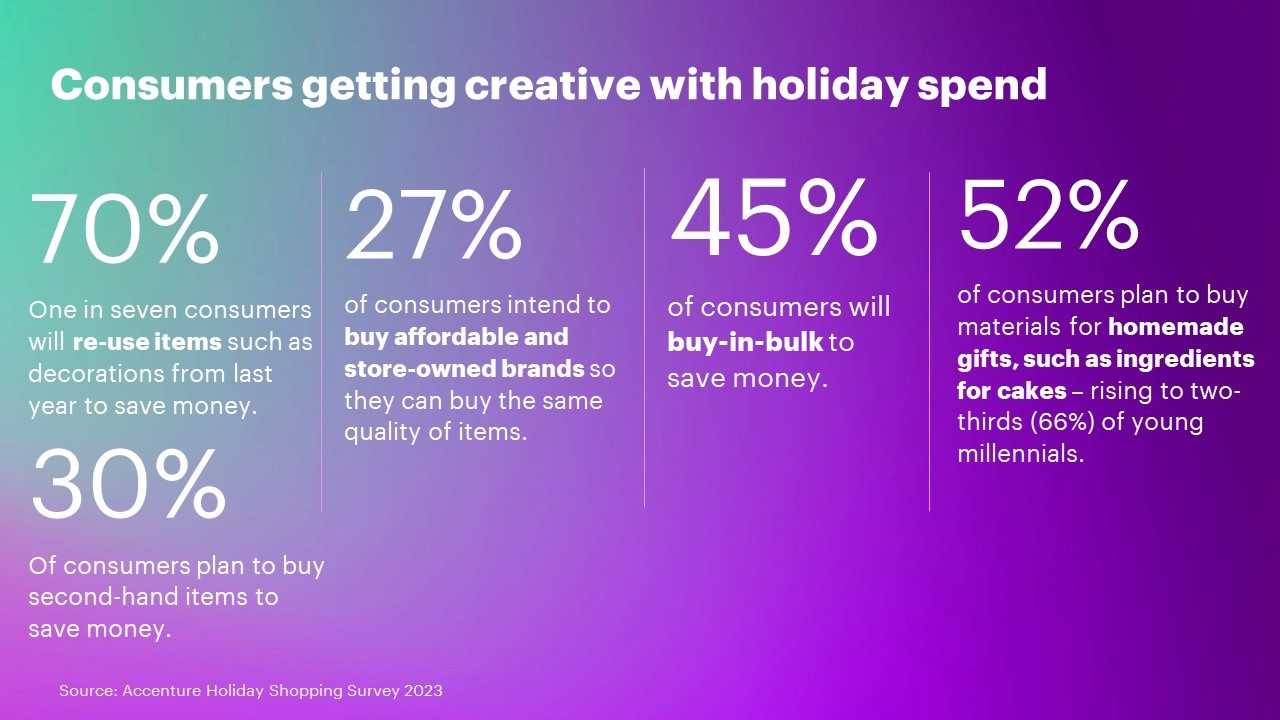 Consumers getting creative with holiday spend

70%

One in seven consumers will re-use items such as decorations from last year to save money.

30%

Of consumers plan to buy second-hand items to save money.

27%

of consumers intend to buy affordable and store-owned brands so they can buy the same quality of items.

45%

of consumers will buy-in-bulk to save money.

52%

of consumers plan to buy materials for homemade gifts, such as ingredients for cakes – rising to two-thirds (66%) of young millennials.

Source: Accenture Holiday Shopping Survey 2023